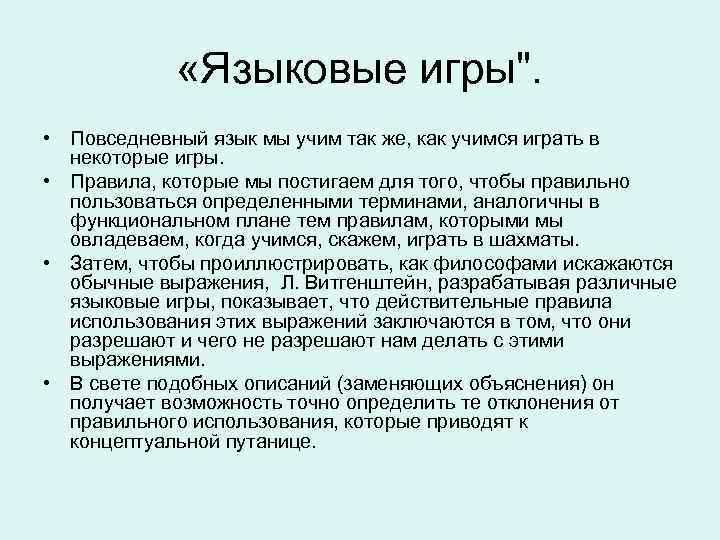 «Языковые игры".

• Повседневный язык мы учим так же, как учимся играть в некоторые игры.

• Правила, которые мы постигаем для того, чтобы правильно пользоваться определенными терминами, аналогичны в функциональном плане тем правилам, которыми мы овладеваем, когда учимся, скажем, играть в шахматы.

• Затем, чтобы проиллюстрировать, как философами искажаются обычные выражения, Л. Витгенштейн, разрабатывая различные языковые игры, показывает, что действительные правила использования этих выражений заключаются в том, что они разрешают и чего не разрешают нам делать с этими выражениями.

• В свете подобных описаний (заменяющих объяснения) он получает возможность точно определить те отклонения от правильного использования, которые приводят к концептуальной путанице.